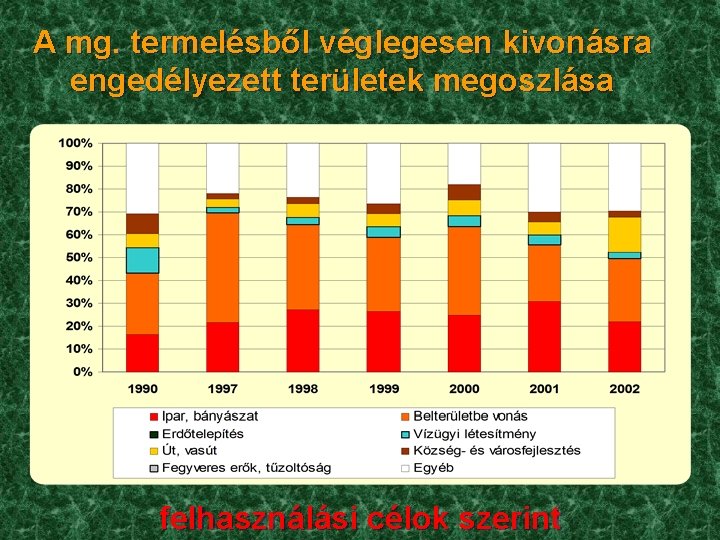 A mg. termelésből véglegesen kivonásra engedélyezett területek megoszlása

100%
90%
80%
70%
60%
50%
40%
30%
20%
10%
0%

1990 1997 1998 1999 2000 2001 2002

Ipar, bányászat
Belterületbe vonás
Erdőtelepítés
Vízügyi létesítmény
Út, vasút
Község- és városfejlesztés
Fegyveres erők, tűzoltóság
Egyéb

felhasználási célok szerint